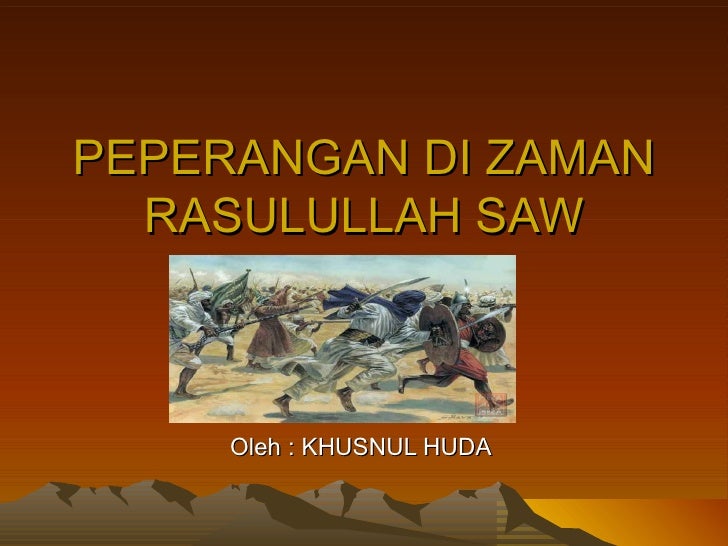 PEPERANGAN DI ZAMAN RASULULLAH SAW

Oleh : KHUSNUL HUDA